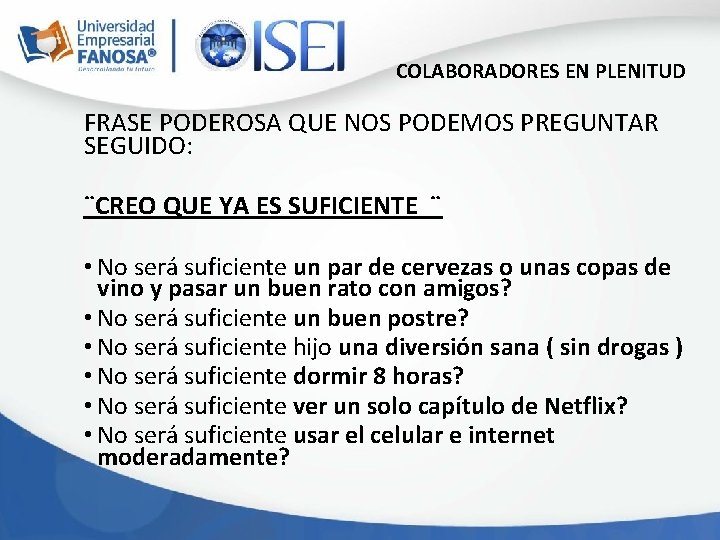 Universidad Empresarial FANOSA®
Desarrollando tu futuro

ISEI

COLABORADORES EN PLENITUD

FRASE PODEROSA QUE NOS PODEMOS PREGUNTAR SEGUIDO:

¨CREO QUE YA ES SUFICIENTE ¨

• No será suficiente un par de cervezas o unas copas de vino y pasar un buen rato con amigos?
• No será suficiente un buen postre?
• No será suficiente hijo una diversión sana ( sin drogas )
• No será suficiente dormir 8 horas?
• No será suficiente ver un solo capítulo de Netflix?
• No será suficiente usar el celular e internet moderadamente?